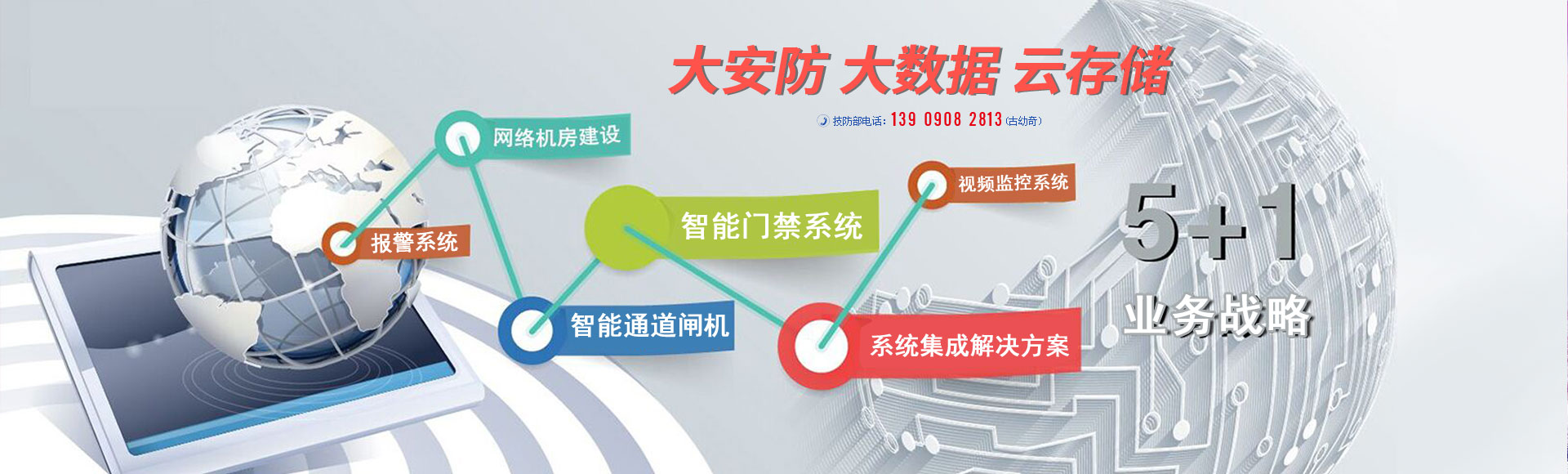 大安防 大数据 云存储

技防部电话：139 0908 2813（古幼奇）

网络机房建设

报警系统

智能门禁系统

视频监控系统

智能通道闸机

系统集成解决方案

5+1

业务战略